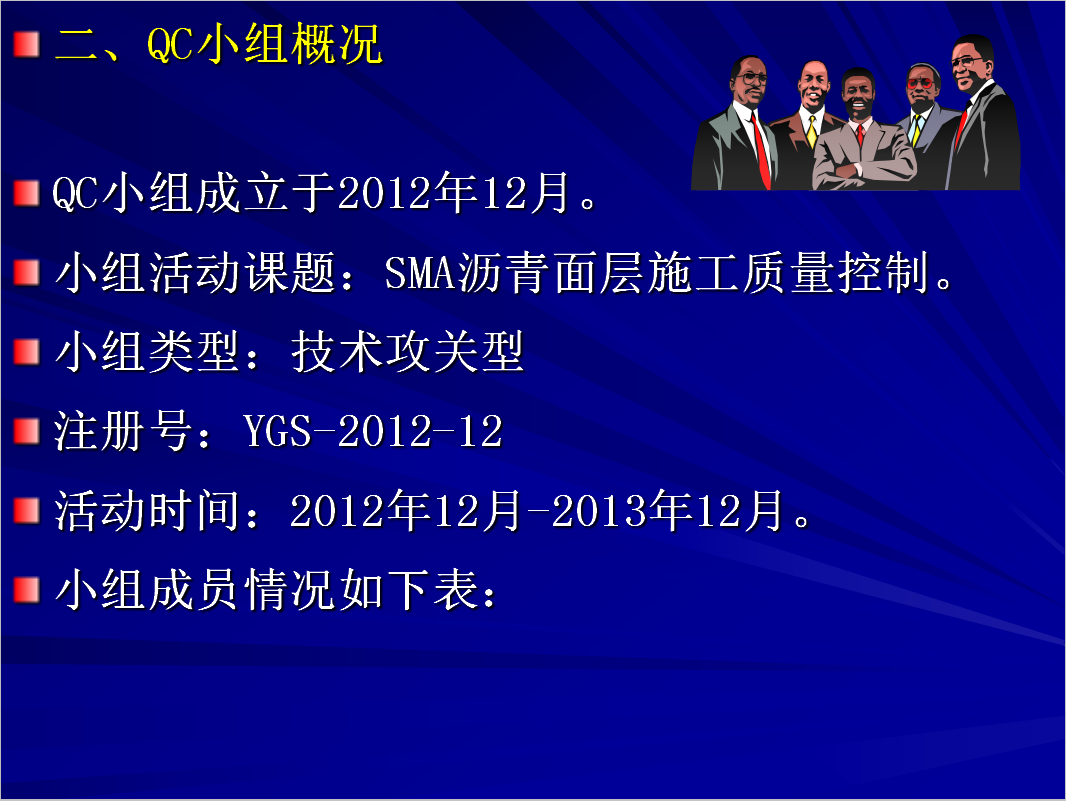 二、QC小组概况

QC小组成立于2012年12月。

小组活动课题：SMA沥青面层施工质量控制。

小组类型：技术攻关型

注册号：YGS-2012-12

活动时间：2012年12月-2013年12月。

小组成员情况如下表：